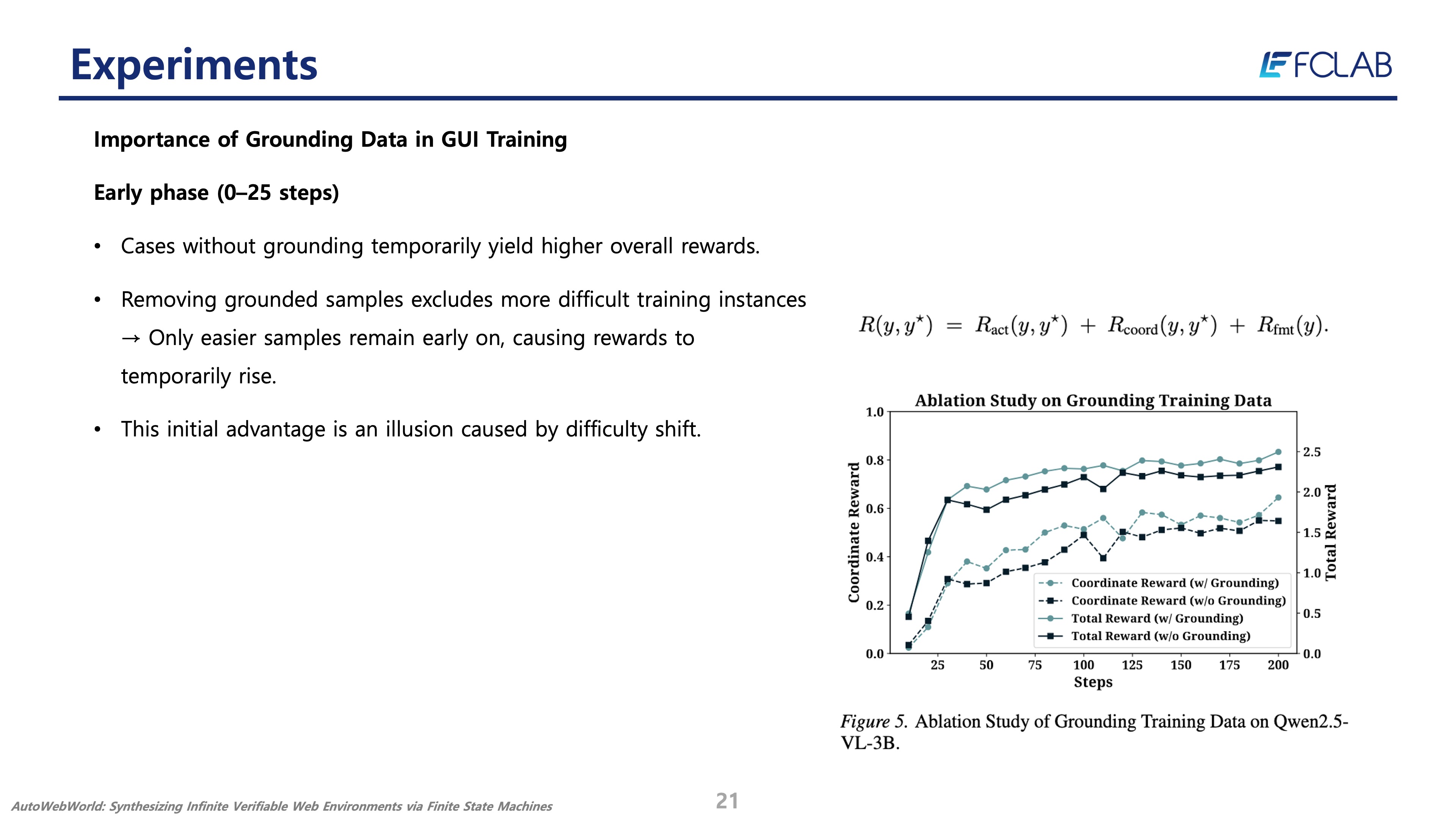 Experiments

FCLAB

Importance of Grounding Data in GUI Training

Early phase (0–25 steps)

• Cases without grounding temporarily yield higher overall rewards.

• Removing grounded samples excludes more difficult training instances → Only easier samples remain early on, causing rewards to temporarily rise.

• This initial advantage is an illusion caused by difficulty shift.

$R(y, y^\star) = R_{\text{act}}(y, y^\star) + R_{\text{coord}}(y, y^\star) + R_{\text{fmt}}(y).$

Ablation Study on Grounding Training Data

Coordinate Reward

1.0
0.8
0.6
0.4
0.2
0.0

Total Reward

2.5
2.0
1.5
1.0
0.5
0.0

25 50 75 100 125 150 175 200

Steps

Coordinate Reward (w/ Grounding)
Coordinate Reward (w/o Grounding)
Total Reward (w/ Grounding)
Total Reward (w/o Grounding)

Figure 5. Ablation Study of Grounding Training Data on Qwen2.5-VL-3B.

AutoWebWorld: Synthesizing Infinite Verifiable Web Environments via Finite State Machines

21